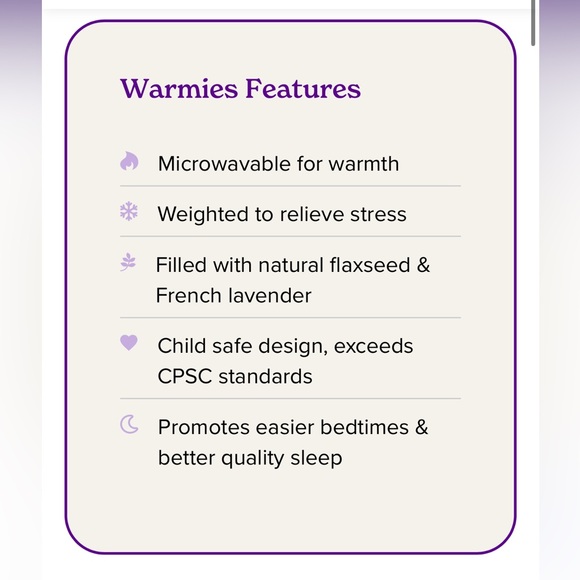 Warmies Features

Microwavable for warmth

Weighted to relieve stress

Filled with natural flaxseed & French lavender

Child safe design, exceeds CPSC standards

Promotes easier bedtimes & better quality sleep